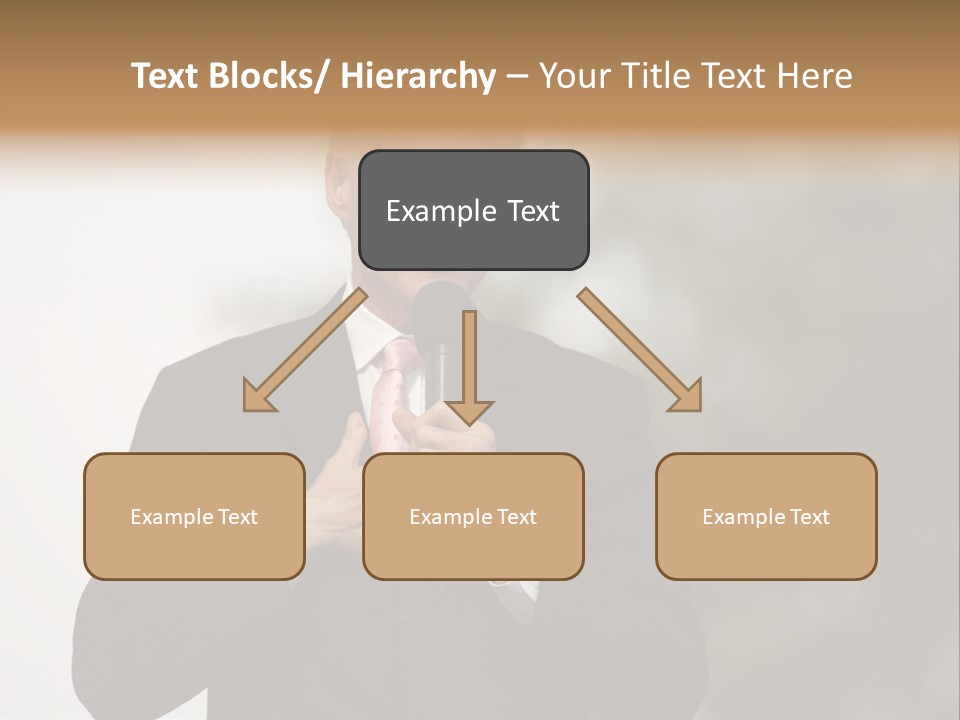 Text Blocks/ Hierarchy – Your Title Text Here

Example Text

Example Text

Example Text

Example Text